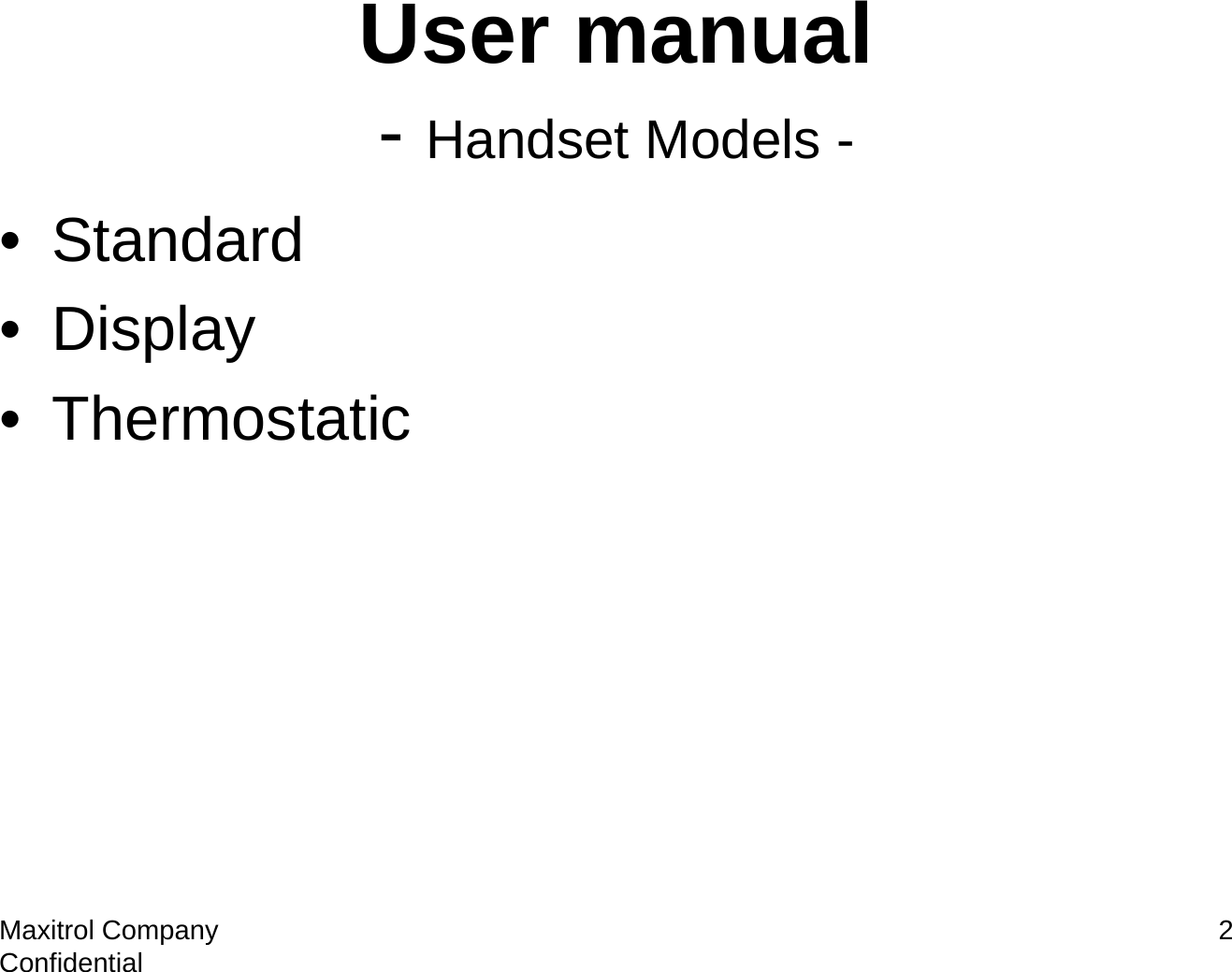 User manual

- Handset Models -

• Standard
• Display
• Thermostatic

Maxitrol Company
Confidential

2